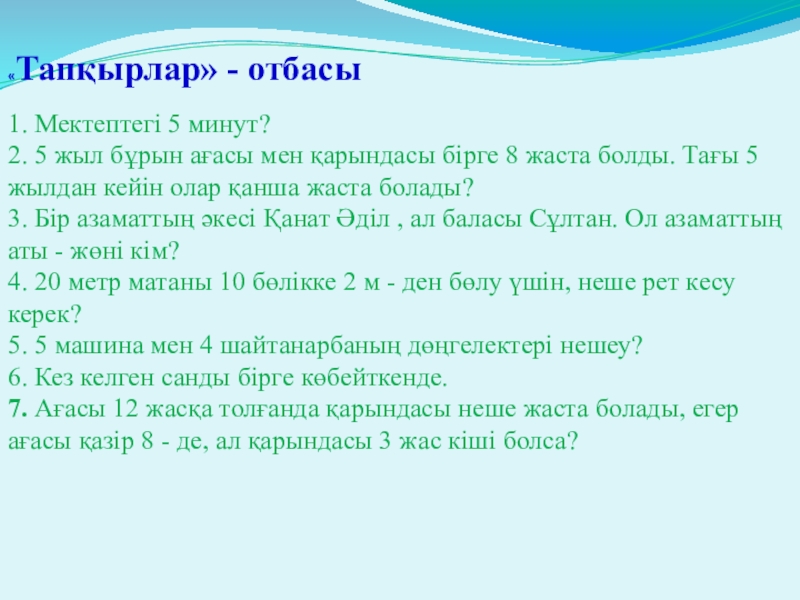 «Тапқырлар» - отбасы

1. Мектептегі 5 минут?
2. 5 жыл бұрын ағасы мен қарындасы бірге 8 жаста болды. Тағы 5 жылдан кейін олар қанша жаста болады?
3. Бір азаматтың әкесі Қанат Әділ , ал баласы Сұлтан. Ол азаматтың аты - жөні кім?
4. 20 метр матаны 10 бөлікке 2 м - ден бөлу үшін, неше рет кесу керек?
5. 5 машина мен 4 шайтанарбаның дөңгелектері нешеу?
6. Кез келген санды бірге көбейткенде.
7. Ағасы 12 жасқа толғанда қарындасы неше жаста болады, егер ағасы қазір 8 - де, ал қарындасы 3 жас кіші болса?